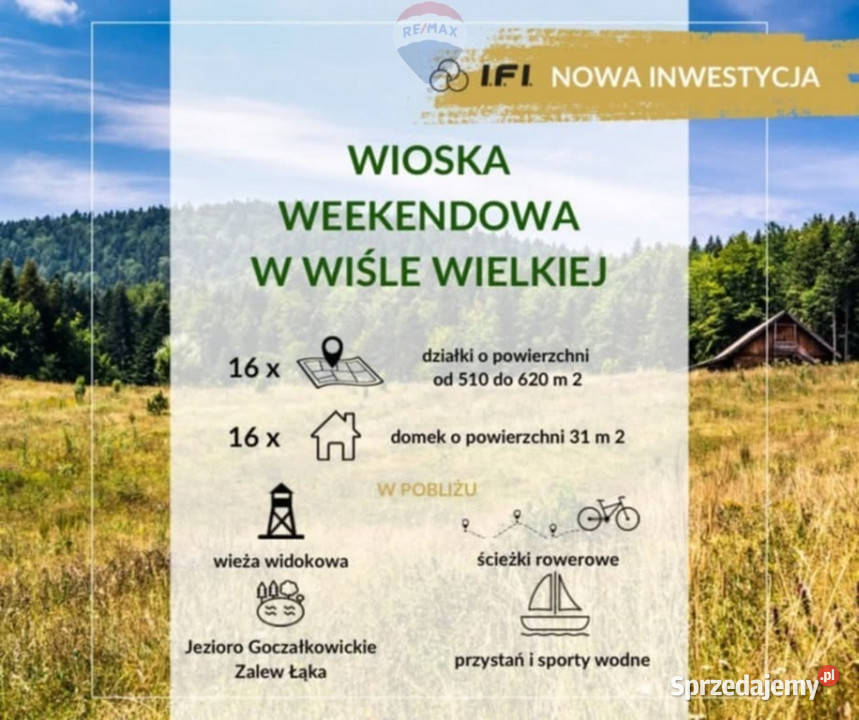 RE/MAX

I.F.I. NOWA INWESTYCJA

WIOSKA WEEKENDOWA W WIŚLE WIELKIEJ

16 x działki o powierzchni od 510 do 620 m 2

16 x domek o powierzchni 31 m 2

W POBLIŻU

wieża widokowa

ścieżki rowerowe

Jezioro Goczałkowickie Zalew Łąka

przystań i sporty wodne

Sprzedajemy.pl